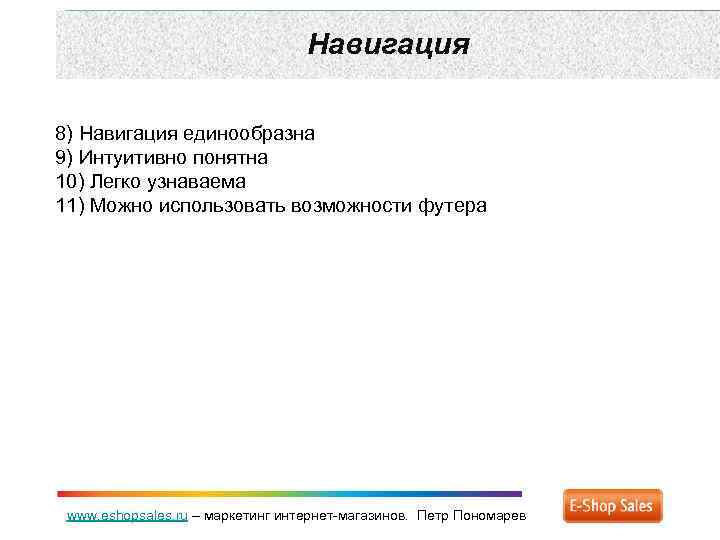 Навигация

8) Навигация единообразна
9) Интуитивно понятна
10) Легко узнаваема
11) Можно использовать возможности футера

www.eshopsales.ru – маркетинг интернет-магазинов. Петр Пономарев

E-Shop Sales